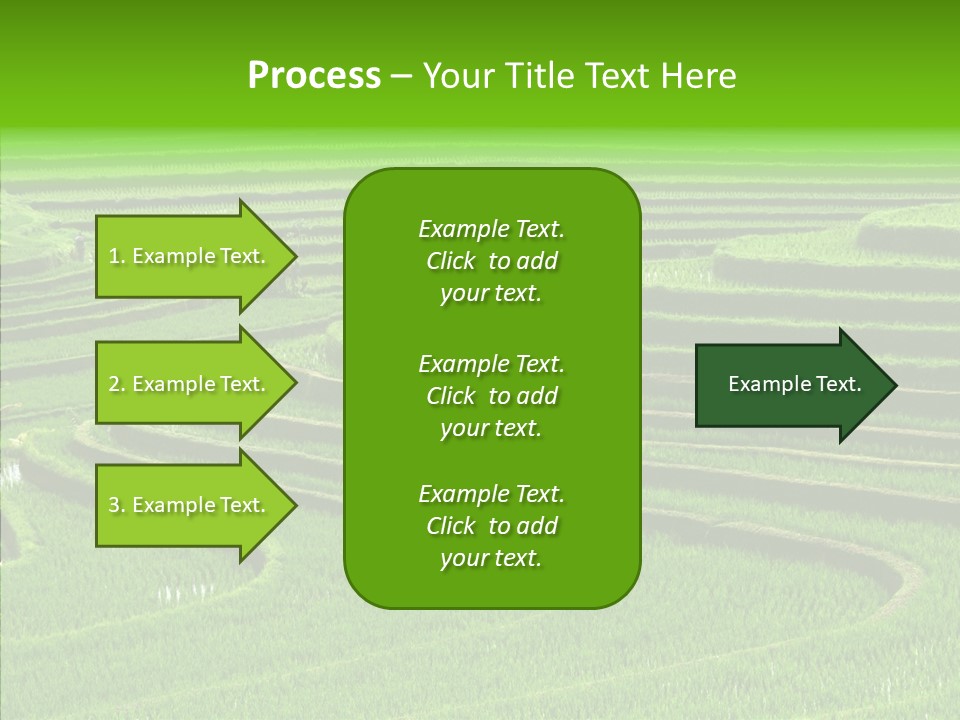 Process – Your Title Text Here

1. Example Text.

2. Example Text.

3. Example Text.

Example Text. Click to add your text.

Example Text. Click to add your text.

Example Text. Click to add your text.

Example Text.